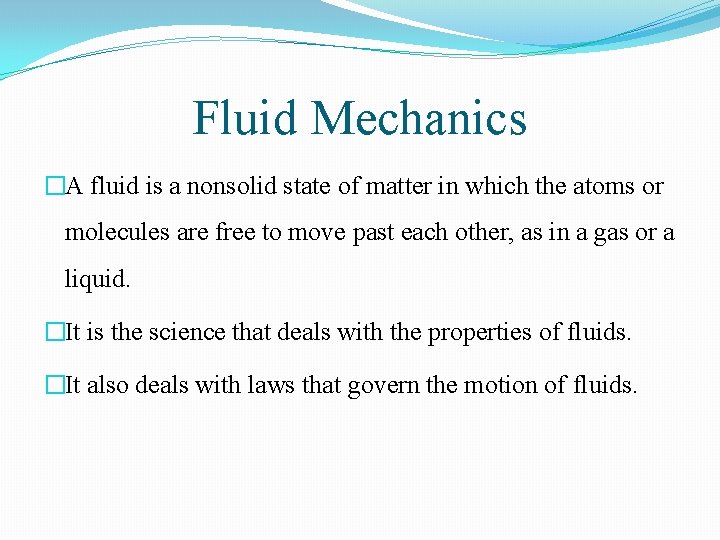 Fluid Mechanics

□A fluid is a nonsolid state of matter in which the atoms or molecules are free to move past each other, as in a gas or a liquid.

□It is the science that deals with the properties of fluids.

□It also deals with laws that govern the motion of fluids.